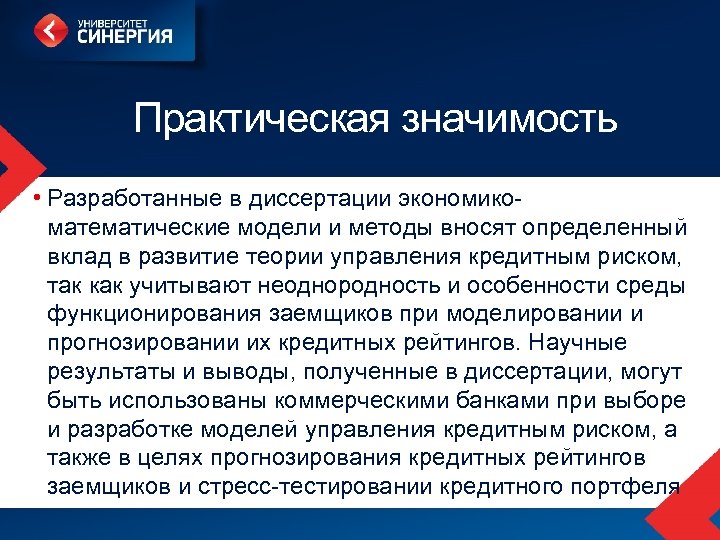 УНИВЕРСИТЕТ
СИНЕРГИЯ

Практическая значимость

• Разработанные в диссертации экономико-математические модели и методы вносят определенный вклад в развитие теории управления кредитным риском, так как учитывают неоднородность и особенности среды функционирования заемщиков при моделировании и прогнозировании их кредитных рейтингов. Научные результаты и выводы, полученные в диссертации, могут быть использованы коммерческими банками при выборе и разработке моделей управления кредитным риском, а также в целях прогнозирования кредитных рейтингов заемщиков и стресс-тестировании кредитного портфеля